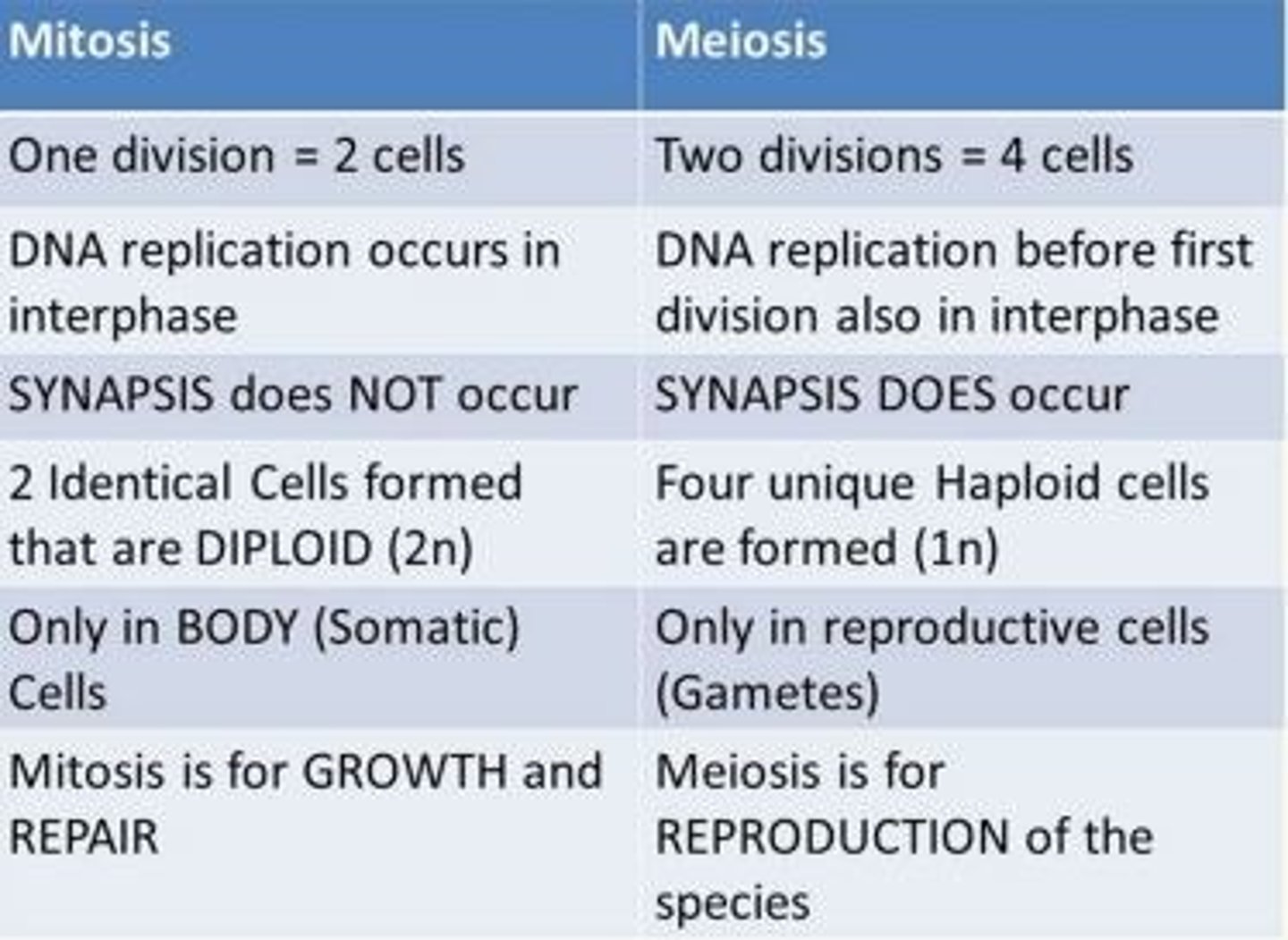 | Mitosis | Meiosis |
|---|---|
| One division = 2 cells | Two divisions = 4 cells |
| DNA replication occurs in interphase | DNA replication before first division also in interphase |
| SYNAPSIS does NOT occur | SYNAPSIS DOES occur |
| 2 Identical Cells formed that are DIPLOID (2n) | Four unique Haploid cells are formed (1n) |
| Only in BODY (Somatic) Cells | Only in reproductive cells (Gametes) |
| Mitosis is for GROWTH and REPAIR | Meiosis is for REPRODUCTION of the species |